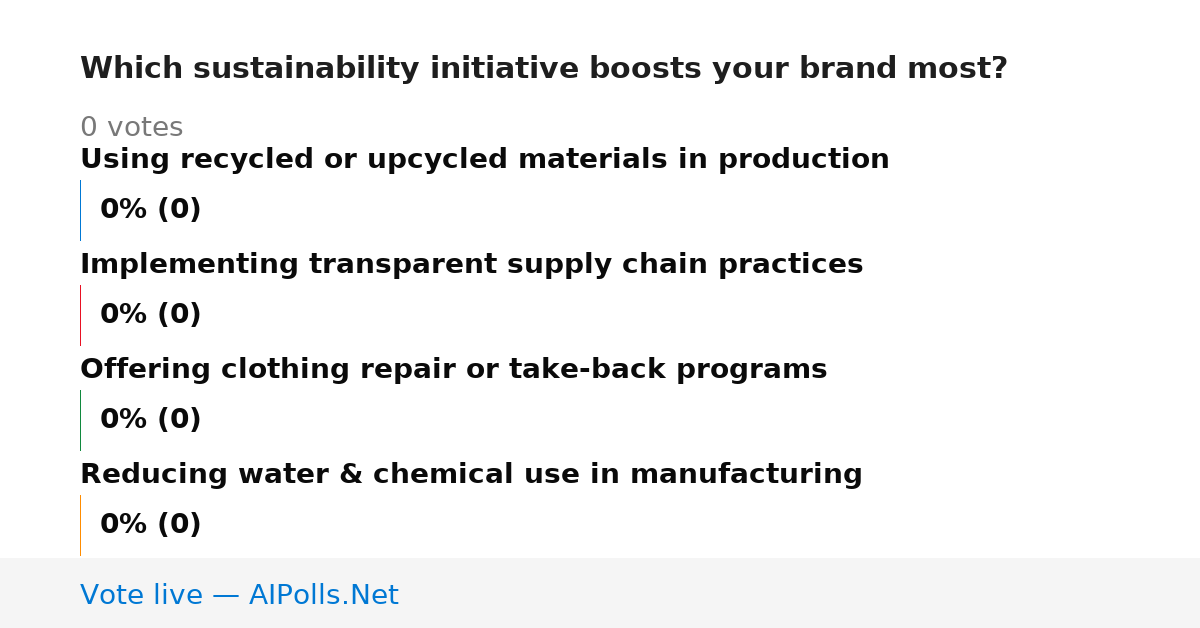 Which sustainability initiative boosts your brand most?

0 votes

Using recycled or upcycled materials in production

0% (0)

Implementing transparent supply chain practices

0% (0)

Offering clothing repair or take-back programs

0% (0)

Reducing water & chemical use in manufacturing

0% (0)

Vote live — AIPolls.Net